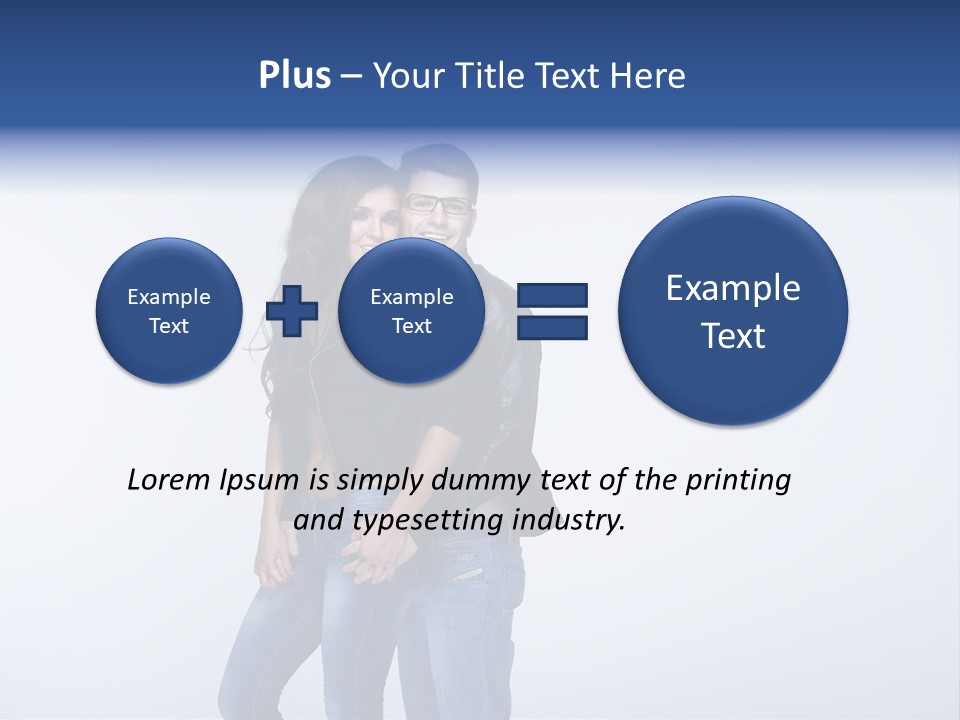 Plus – Your Title Text Here

Example Text

Example Text

Example Text

Lorem Ipsum is simply dummy text of the printing and typesetting industry.